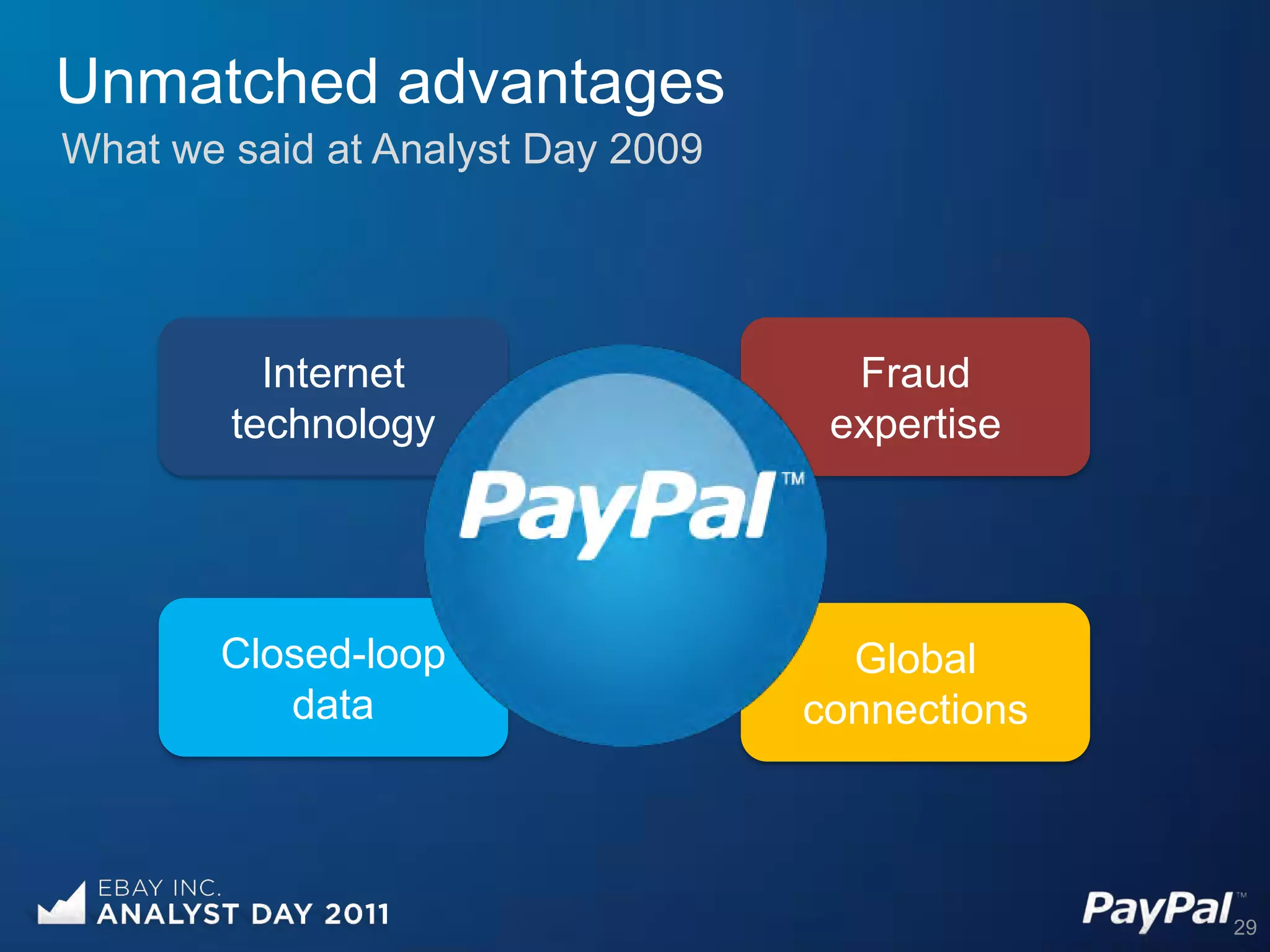 Unmatched advantages
What we said at Analyst Day 2009

Internet technology

Fraud expertise

PayPal™

Closed-loop data

Global connections

EBAY INC.
ANALYST DAY 2011

PayPal™
29